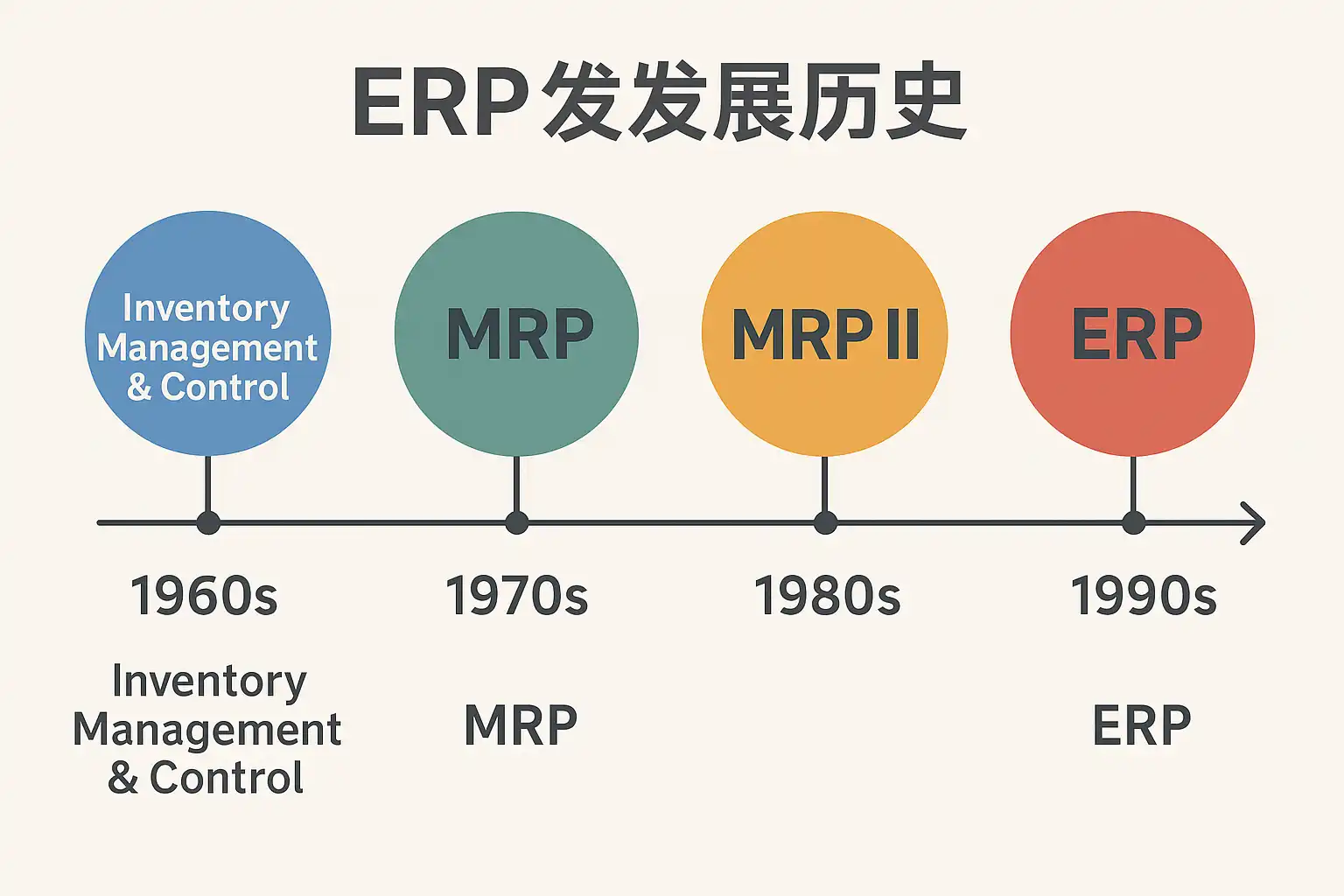 ERP发发展历史

Inventory Management & Control

MRP

MRP II

ERP

1960s

1970s

1980s

1990s

Inventory Management & Control

MRP

ERP